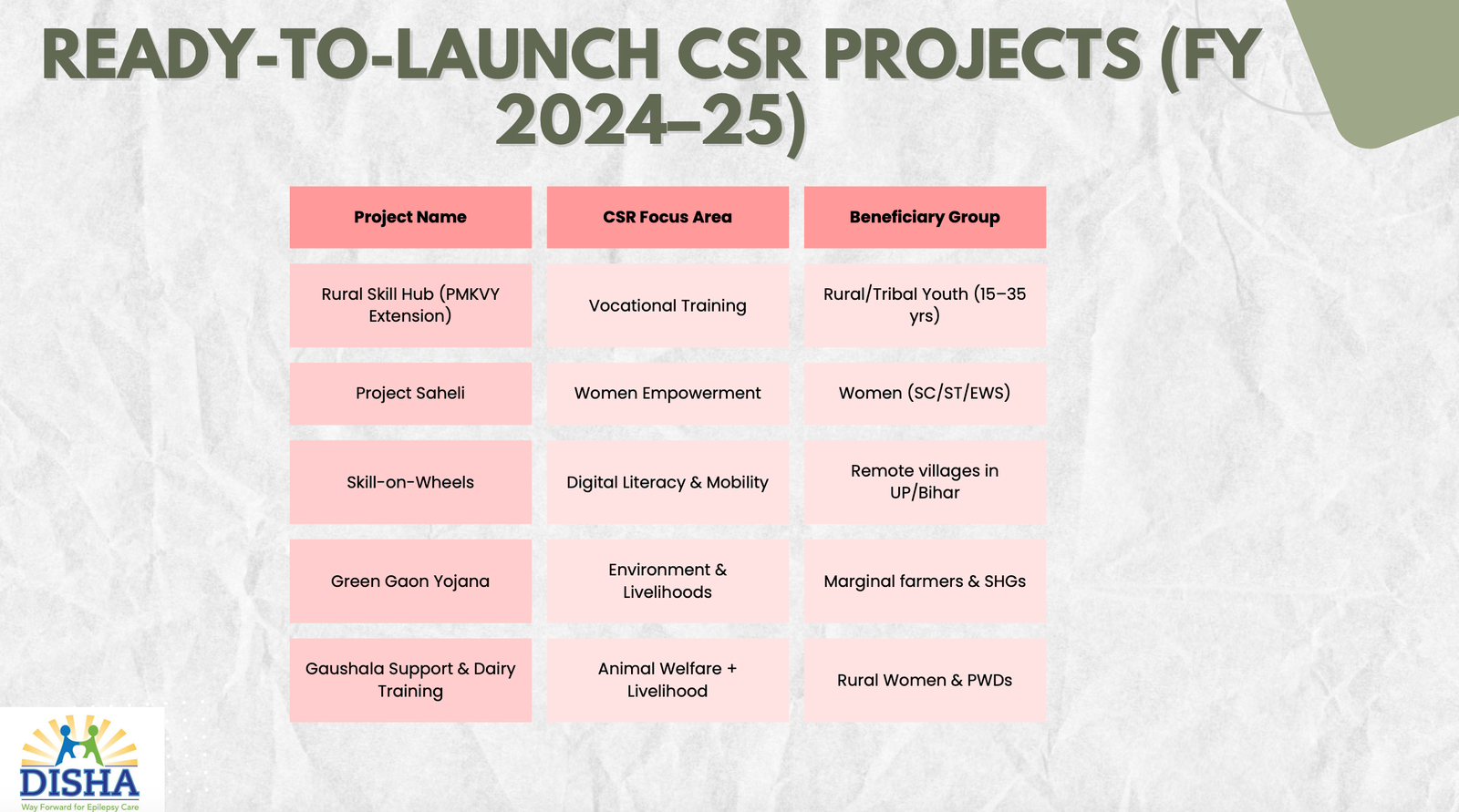 READY-TO-LAUNCH CSR PROJECTS (FY 2024–25)

| Project Name | CSR Focus Area | Beneficiary Group |
|---|---|---|
| Rural Skill Hub (PMKVY Extension) | Vocational Training | Rural/Tribal Youth (15–35 yrs) |
| Project Saheli | Women Empowerment | Women (SC/ST/EWS) |
| Skill-on-Wheels | Digital Literacy & Mobility | Remote villages in UP/Bihar |
| Green Gaon Yojana | Environment & Livelihoods | Marginal farmers & SHGs |
| Gaushala Support & Dairy Training | Animal Welfare + Livelihood | Rural Women & PWDs |

DISHA
Way Forward for Epilepsy Care